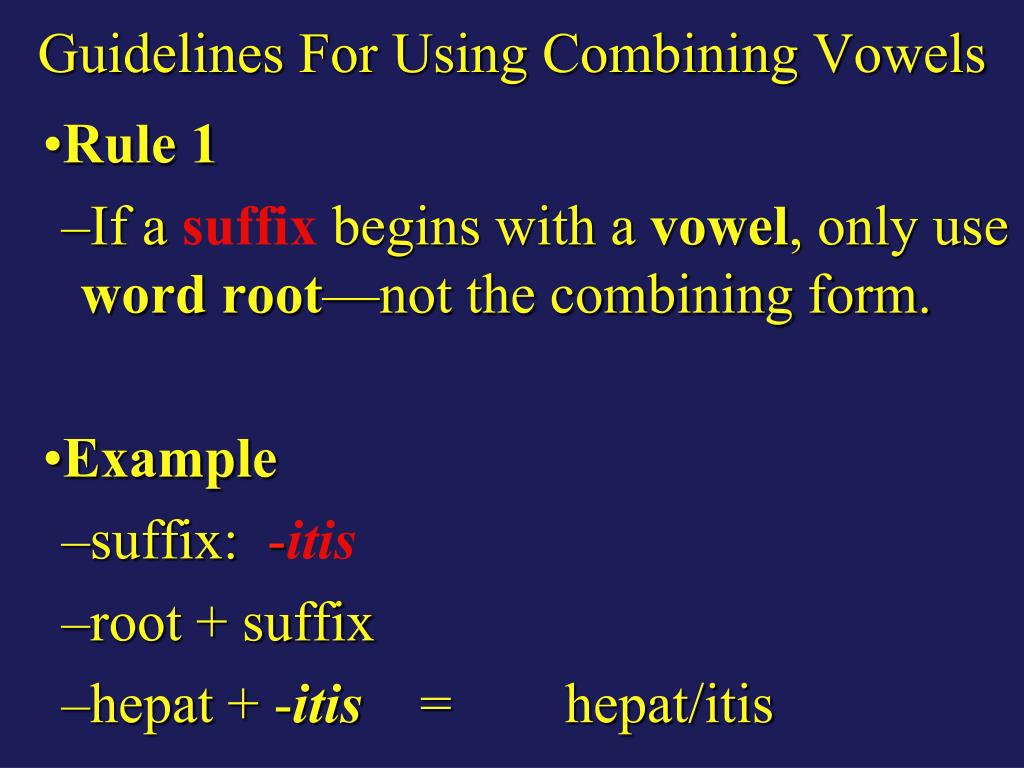 Guidelines For Using Combining Vowels

•Rule 1

–If a suffix begins with a vowel, only use word root—not the combining form.

•Example

–suffix: -itis

–root + suffix

–hepat + -itis = hepat/itis